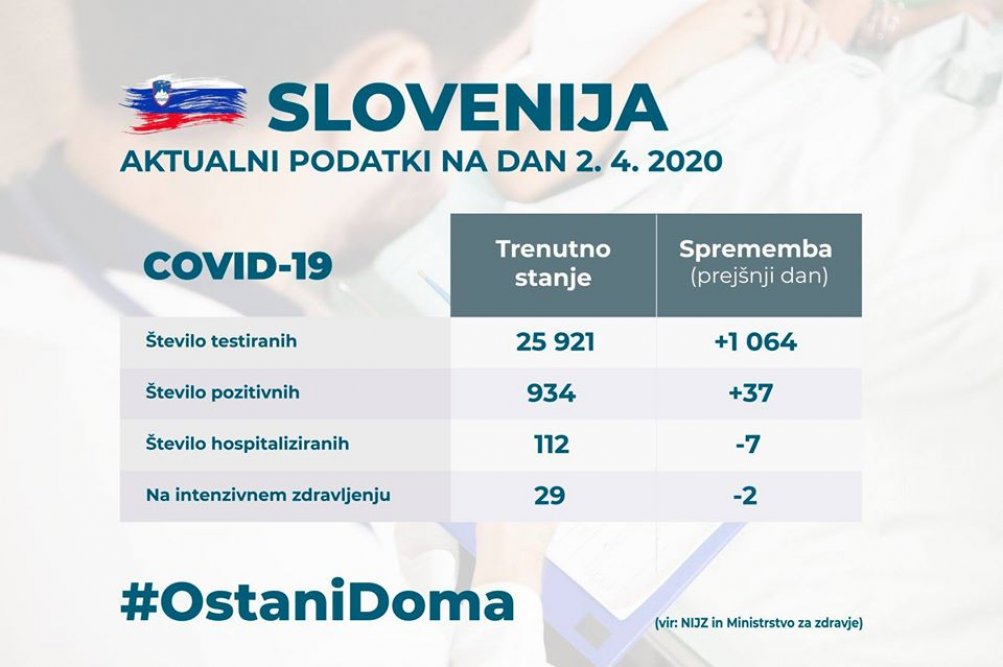 SLOVENIJA
AKTUALNI PODATKI NA DAN 2. 4. 2020

| COVID-19 | Trenutno stanje | Sprememba (prejšnji dan) |
|---|---|---|
| Število testiranih | 25 921 | +1 064 |
| Število pozitivnih | 934 | +37 |
| Število hospitaliziranih | 112 | -7 |
| Na intenzivnem zdravljenju | 29 | -2 |

#OstaniDoma

(vir: NIJZ in Ministrstvo za zdravje)